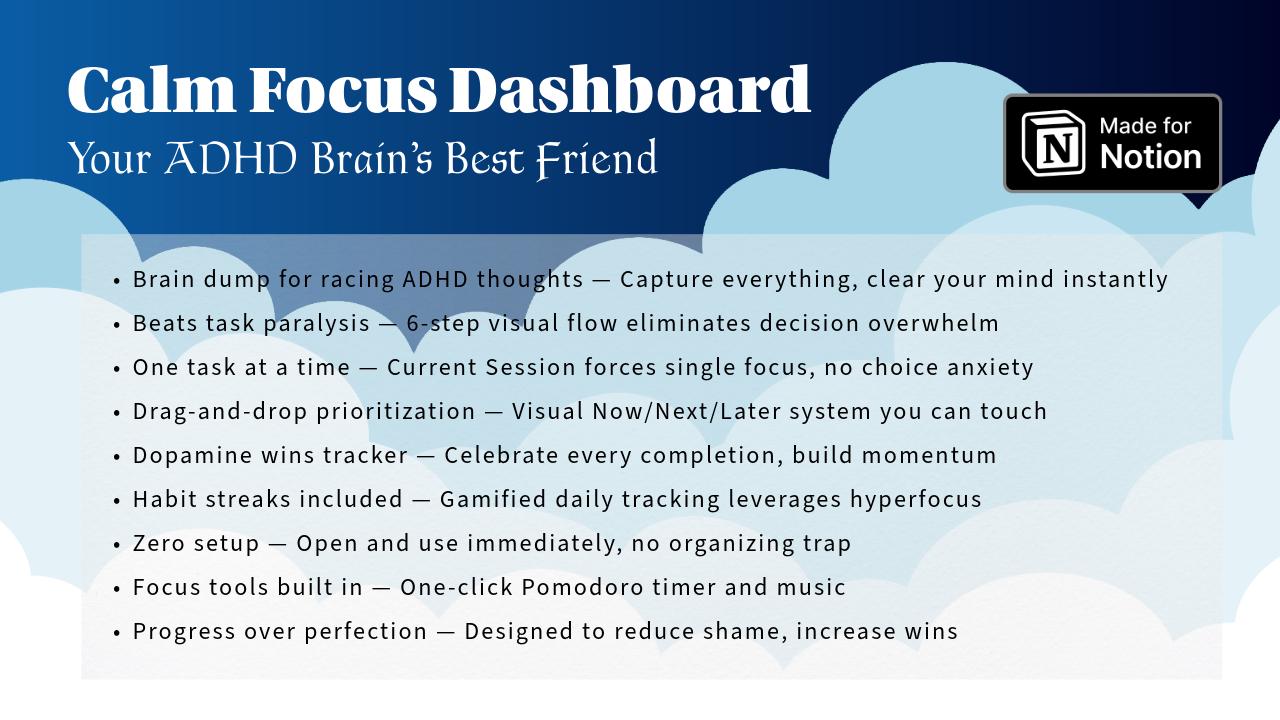 Calm Focus Dashboard
Your ADHD Brain's Best Friend

Made for Notion

• Brain dump for racing ADHD thoughts — Capture everything, clear your mind instantly
• Beats task paralysis — 6-step visual flow eliminates decision overwhelm
• One task at a time — Current Session forces single focus, no choice anxiety
• Drag-and-drop prioritization — Visual Now/Next/Later system you can touch
• Dopamine wins tracker — Celebrate every completion, build momentum
• Habit streaks included — Gamified daily tracking leverages hyperfocus
• Zero setup — Open and use immediately, no organizing trap
• Focus tools built in — One-click Pomodoro timer and music
• Progress over perfection — Designed to reduce shame, increase wins